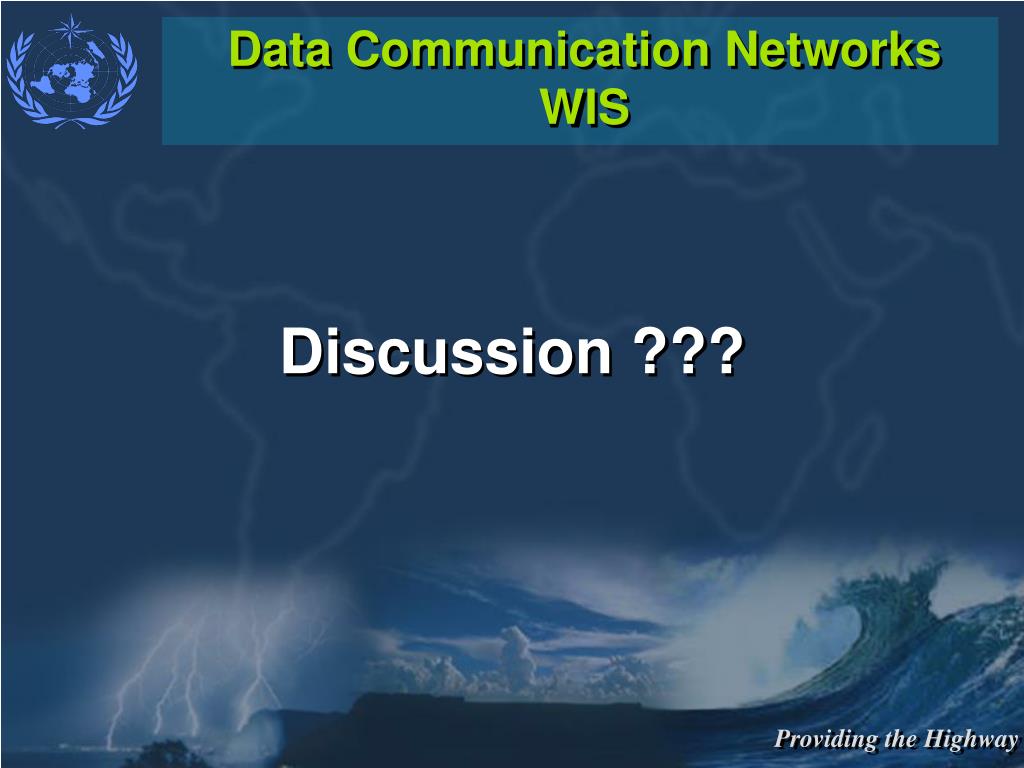 Data Communication Networks
WIS

Discussion ???

Providing the Highway